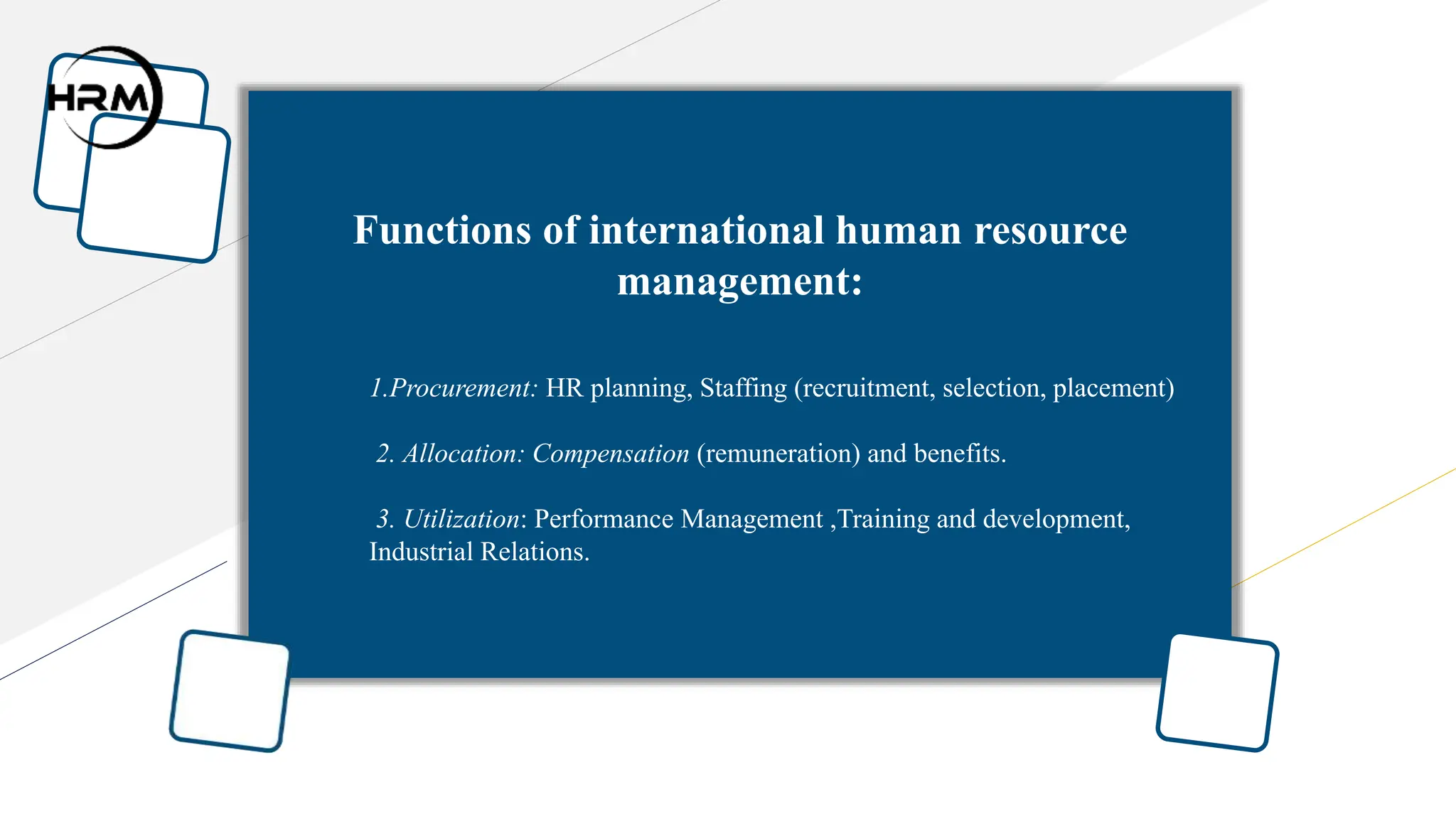 HRM

Functions of international human resource management:

1.Procurement: HR planning, Staffing (recruitment, selection, placement)

2. Allocation: Compensation (remuneration) and benefits.

3. Utilization: Performance Management ,Training and development, Industrial Relations.